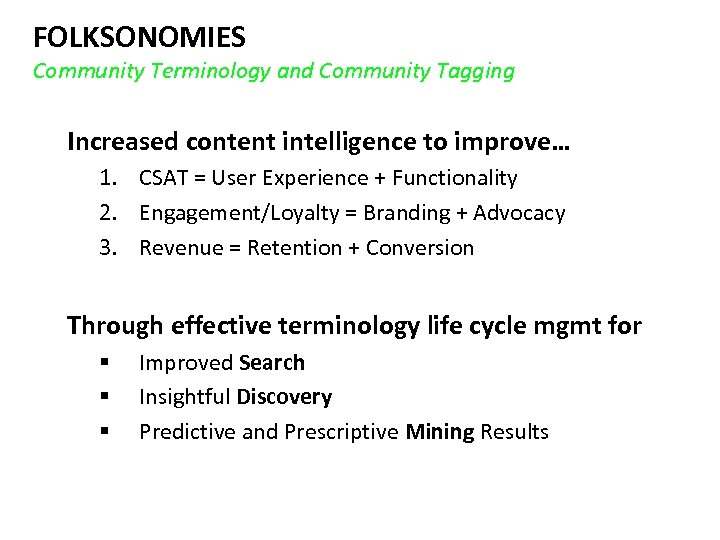 FOLKSONOMIES
Community Terminology and Community Tagging

Increased content intelligence to improve…
1. CSAT = User Experience + Functionality
2. Engagement/Loyalty = Branding + Advocacy
3. Revenue = Retention + Conversion

Through effective terminology life cycle mgmt for
▪ Improved Search
▪ Insightful Discovery
▪ Predictive and Prescriptive Mining Results